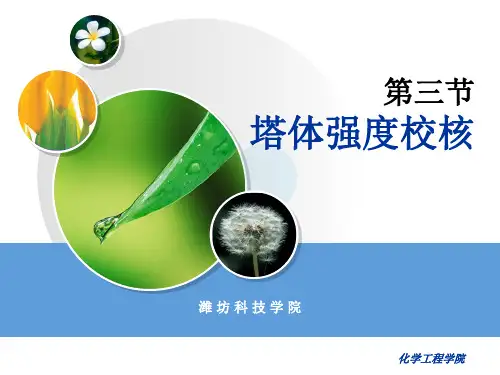 第三节
塔体强度校核

潍坊科技学院

化学工程学院